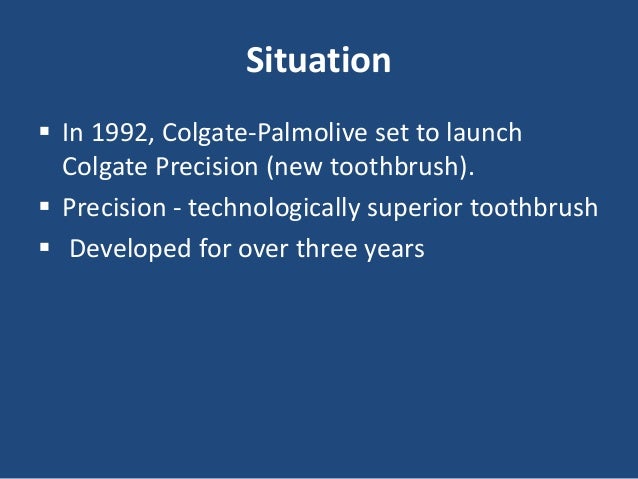 Situation

▪ In 1992, Colgate-Palmolive set to launch Colgate Precision (new toothbrush).

▪ Precision - technologically superior toothbrush

▪ Developed for over three years